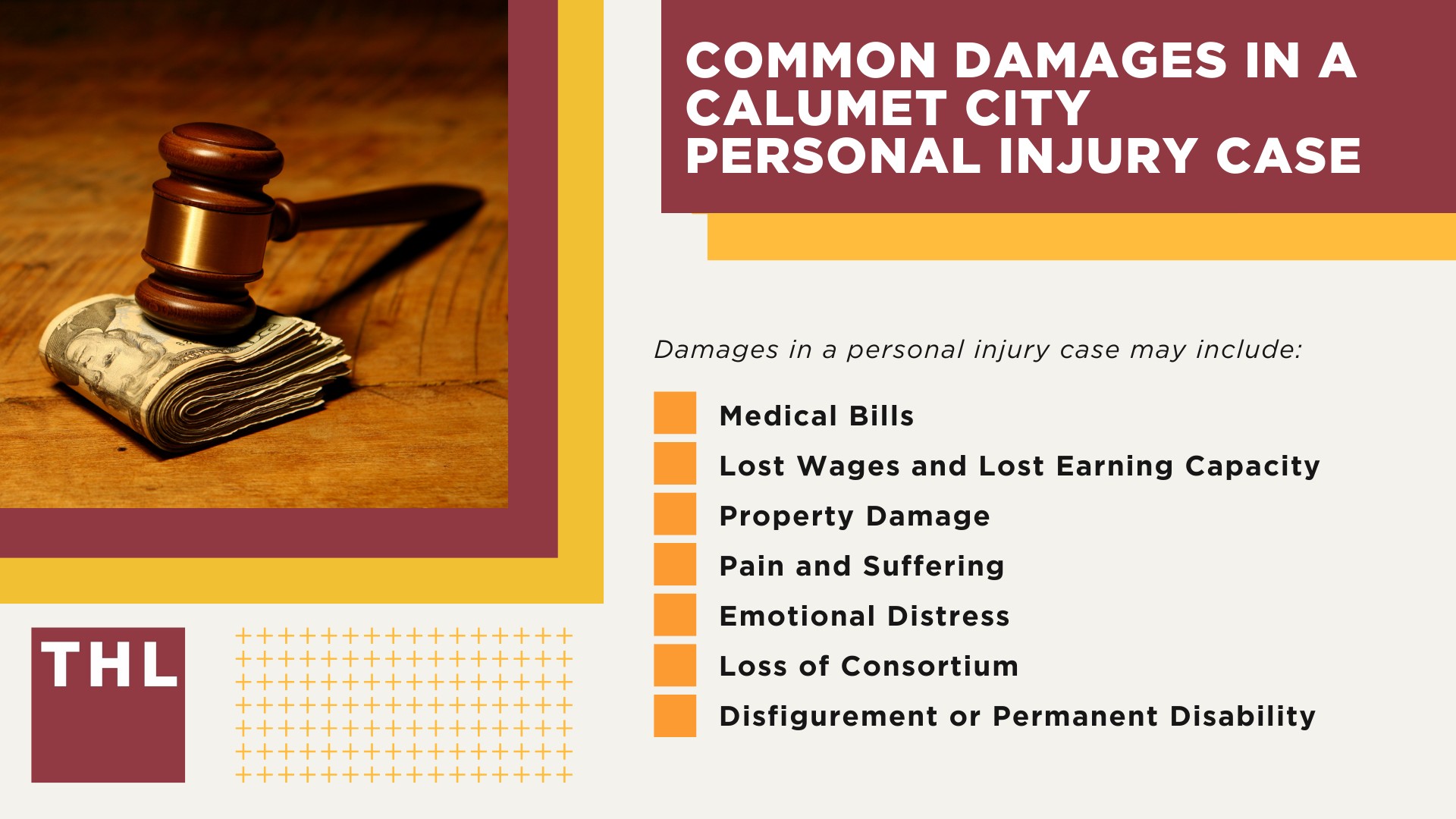 COMMON DAMAGES IN A CALUMET CITY PERSONAL INJURY CASE

Damages in a personal injury case may include:

Medical Bills
Lost Wages and Lost Earning Capacity
Property Damage
Pain and Suffering
Emotional Distress
Loss of Consortium
Disfigurement or Permanent Disability

THL